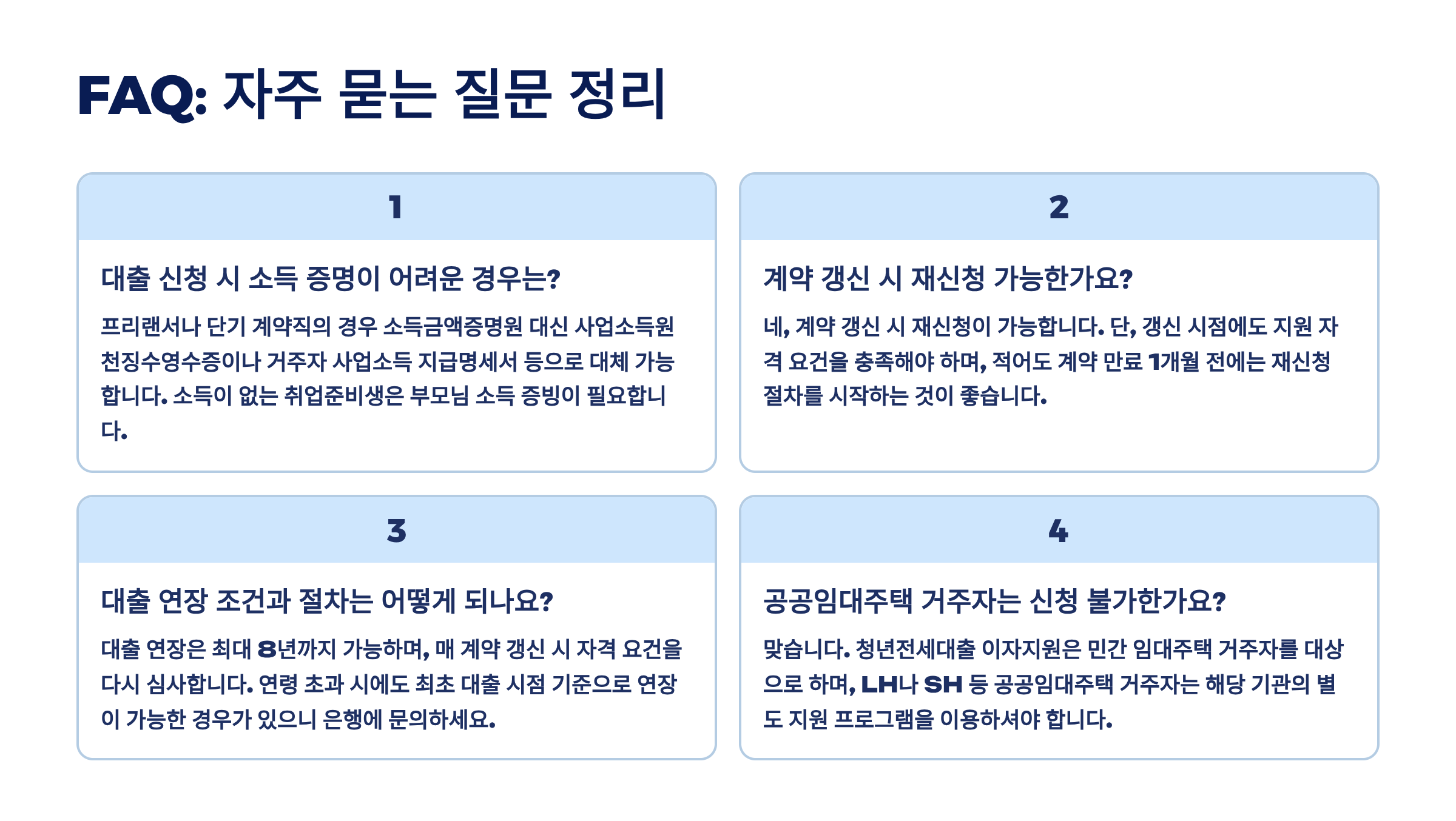 FAQ: 자주 묻는 질문 정리

1

대출 신청 시 소득 증명이 어려운 경우는?

프리랜서나 단기 계약직의 경우 소득금액증명원 대신 사업소득원천징수영수증이나 거주자 사업소득 지급명세서 등으로 대체 가능합니다. 소득이 없는 취업준비생은 부모님 소득 증빙이 필요합니다.

2

계약 갱신 시 재신청 가능한가요?

네, 계약 갱신 시 재신청이 가능합니다. 단, 갱신 시점에도 지원 자격 요건을 충족해야 하며, 적어도 계약 만료 1개월 전에는 재신청 절차를 시작하는 것이 좋습니다.

3

대출 연장 조건과 절차는 어떻게 되나요?

대출 연장은 최대 8년까지 가능하며, 매 계약 갱신 시 자격 요건을 다시 심사합니다. 연령 초과 시에도 최초 대출 시점 기준으로 연장이 가능한 경우가 있으니 은행에 문의하세요.

4

공공임대주택 거주자는 신청 불가한가요?

맞습니다. 청년전세대출 이자지원은 민간 임대주택 거주자를 대상으로 하며, LH나 SH 등 공공임대주택 거주자는 해당 기관의 별도 지원 프로그램을 이용하셔야 합니다.